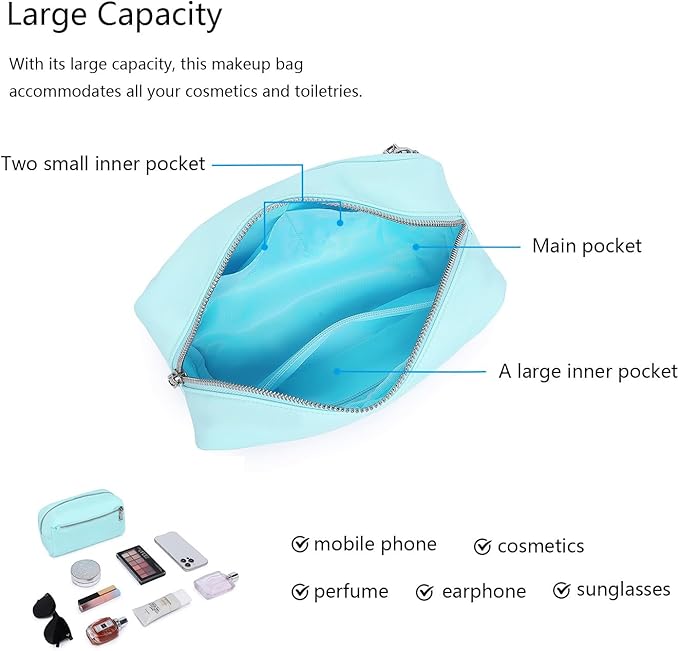 Large Capacity

With its large capacity, this makeup bag accommodates all your cosmetics and toiletries.

Two small inner pocket

Main pocket

A large inner pocket

mobile phone
cosmetics
perfume
earphone
sunglasses